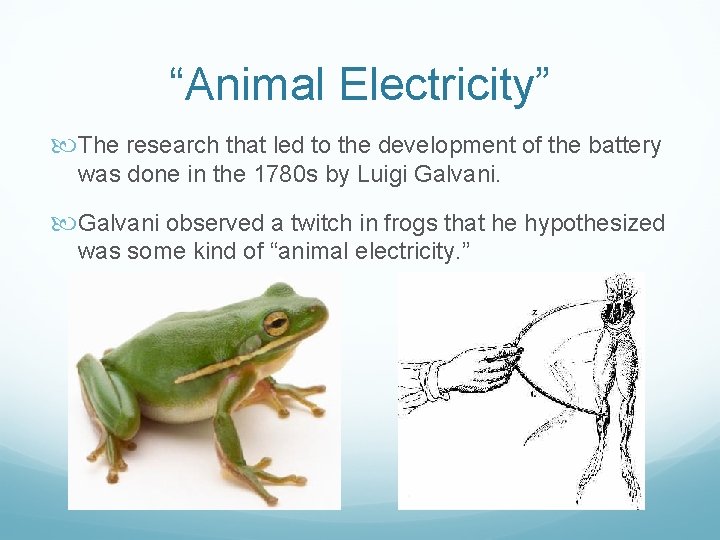 “Animal Electricity”

The research that led to the development of the battery was done in the 1780s by Luigi Galvani.

Galvani observed a twitch in frogs that he hypothesized was some kind of “animal electricity.”

z

c